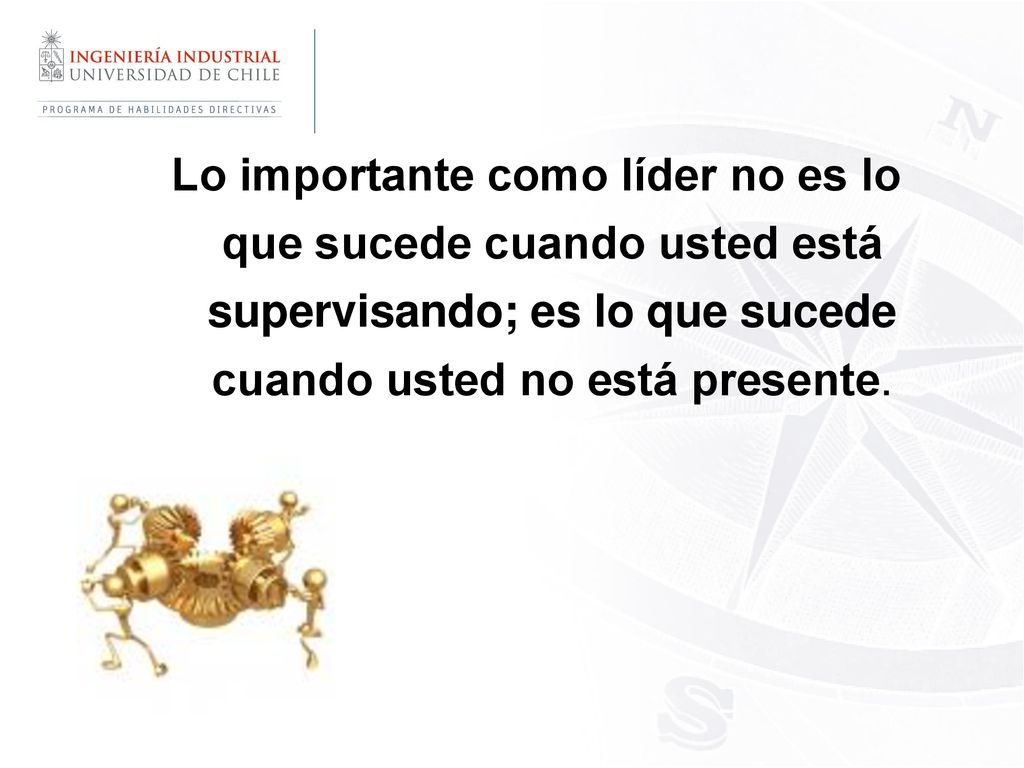 INGENIERÍA INDUSTRIAL
UNIVERSIDAD DE CHILE
PROGRAMA DE HABILIDADES DIRECTIVAS

Lo importante como líder no es lo que sucede cuando usted está supervisando; es lo que sucede cuando usted no está presente.

N

S